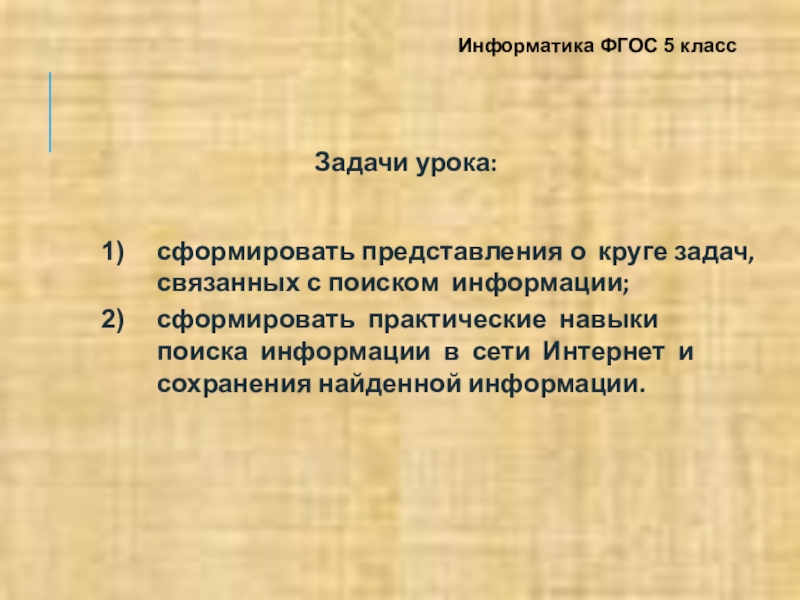 Информатика ФГОС 5 класс

Задачи урока:

1) сформировать представления о круге задач, связанных с поиском информации;
2) сформировать практические навыки поиска информации в сети Интернет и сохранения найденной информации.